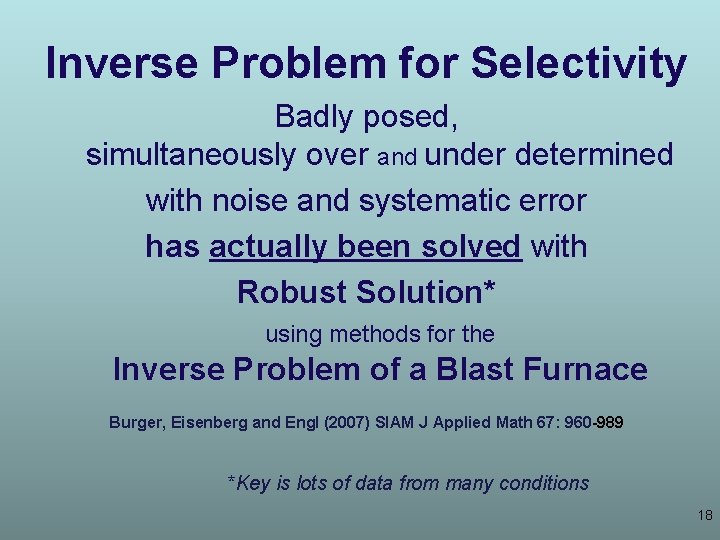 Inverse Problem for Selectivity

Badly posed,
simultaneously over and under determined
with noise and systematic error
has actually been solved with
Robust Solution*
using methods for the
Inverse Problem of a Blast Furnace

Burger, Eisenberg and Engl (2007) SIAM J Applied Math 67: 960-989

*Key is lots of data from many conditions

18